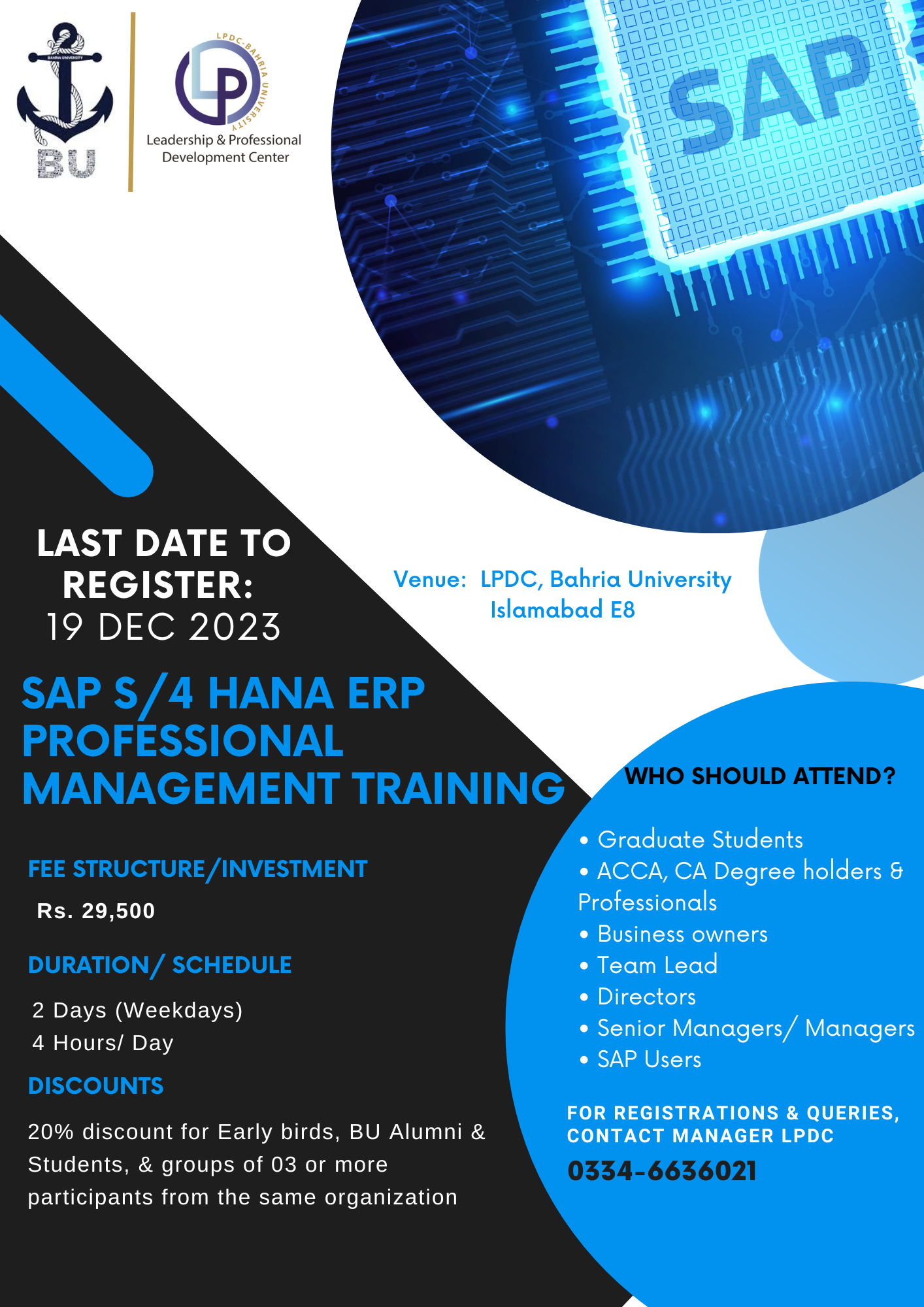 BAHRIA UNIVERSITY
BU

LPDC-BAHRIA UNIVERSITY
LP
Leadership & Professional Development Center

SAP

LAST DATE TO REGISTER:
19 DEC 2023

Venue: LPDC, Bahria University Islamabad E8

SAP S/4 HANA ERP PROFESSIONAL MANAGEMENT TRAINING

FEE STRUCTURE/INVESTMENT

Rs. 29,500

DURATION/ SCHEDULE

2 Days (Weekdays)
4 Hours/ Day

DISCOUNTS

20% discount for Early birds, BU Alumni & Students, & groups of 03 or more participants from the same organization

WHO SHOULD ATTEND?

• Graduate Students
• ACCA, CA Degree holders & Professionals
• Business owners
• Team Lead
• Directors
• Senior Managers/ Managers
• SAP Users

FOR REGISTRATIONS & QUERIES, CONTACT MANAGER LPDC

0334-6636021